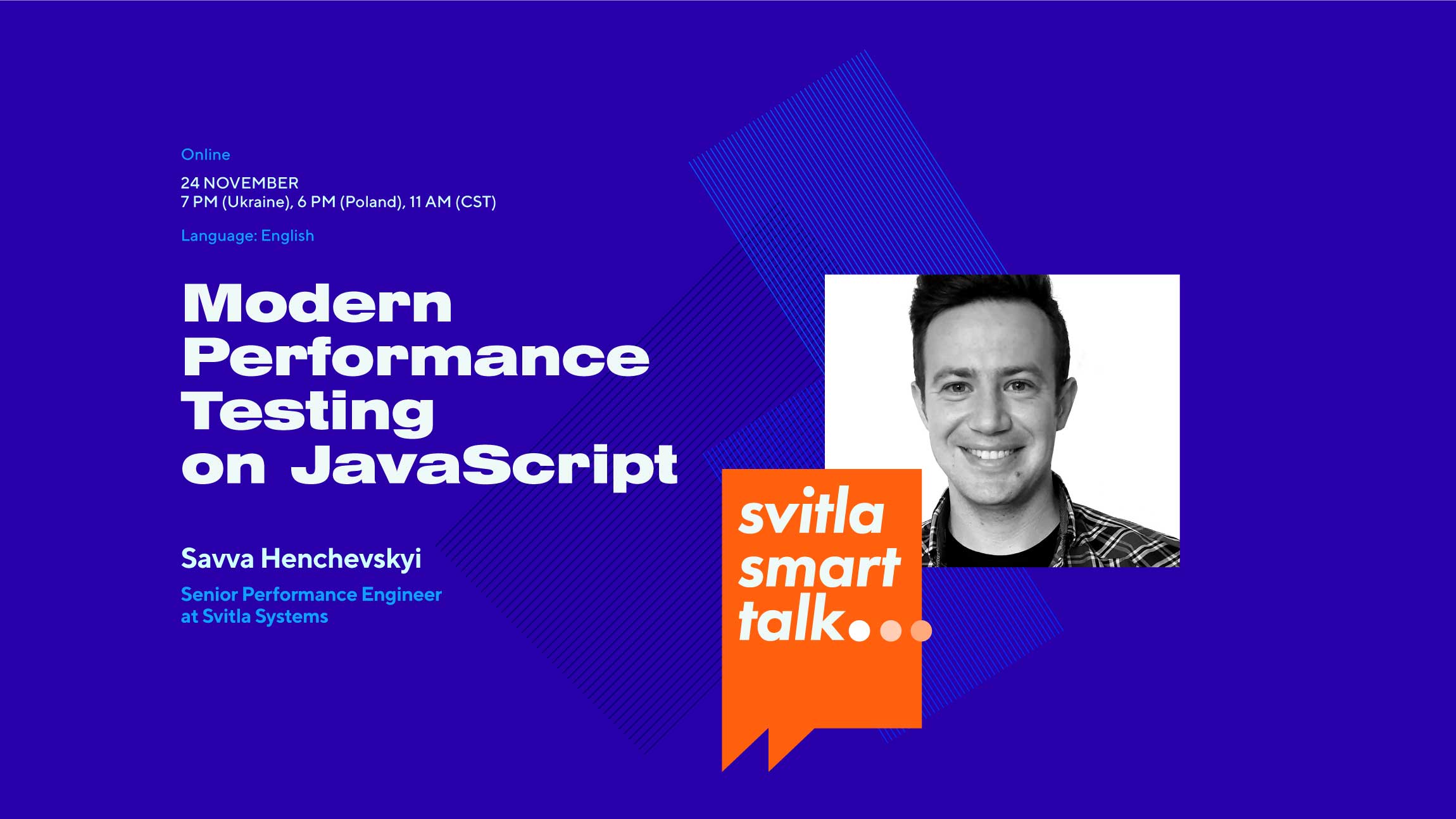 Online

24 NOVEMBER
7 PM (Ukraine), 6 PM (Poland), 11 AM (CST)

Language: English

Modern Performance Testing on JavaScript

Savva Henchevskyi

Senior Performance Engineer at Svitla Systems

svitla smart talk...